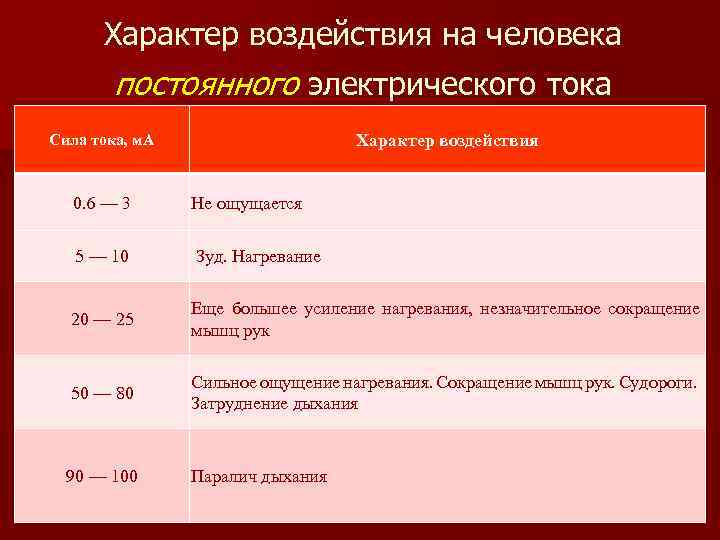 Характер воздействия на человека постоянного электрического тока

| Сила тока, мА | Характер воздействия |
|---|---|
| 0.6 — 3 | Не ощущается |
| 5 — 10 | Зуд. Нагревание |
| 20 — 25 | Еще большее усиление нагревания, незначительное сокращение мышц рук |
| 50 — 80 | Сильное ощущение нагревания. Сокращение мышц рук. Судороги. Затруднение дыхания |
| 90 — 100 | Паралич дыхания |